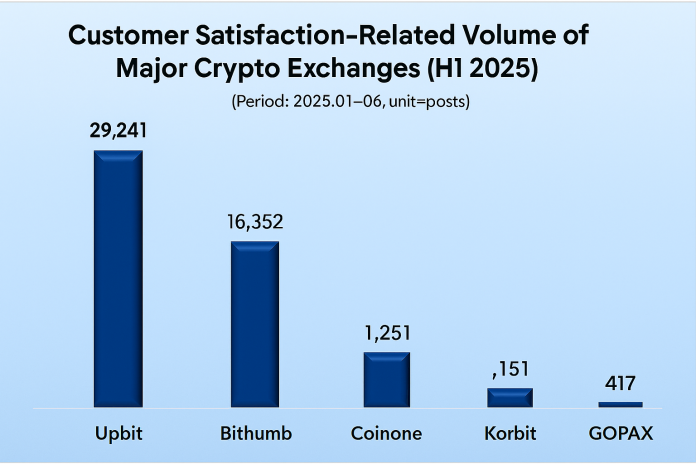 Customer Satisfaction-Related Volume of Major Crypto Exchanges (H1 2025)

(Period: 2025.01–06, unit=posts)

29,241

16,352

1,251

,151

417

Upbit

Bithumb

Coinone

Korbit

GOPAX